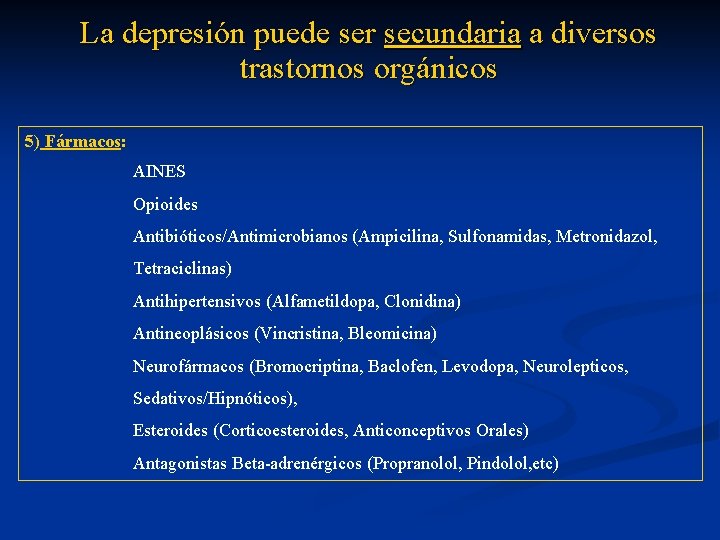 La depresión puede ser secundaria a diversos trastornos orgánicos

5) Fármacos:

AINES

Opioides

Antibióticos/Antimicrobianos (Ampicilina, Sulfonamidas, Metronidazol, Tetraciclinas)

Antihipertensivos (Alfametildopa, Clonidina)

Antineoplásicos (Vincristina, Bleomicina)

Neurofármacos (Bromocriptina, Baclofen, Levodopa, Neurolepticos, Sedativos/Hipnóticos),

Esteroides (Corticoesteroides, Anticonceptivos Orales)

Antagonistas Beta-adrenérgicos (Propranolol, Pindolol,etc)